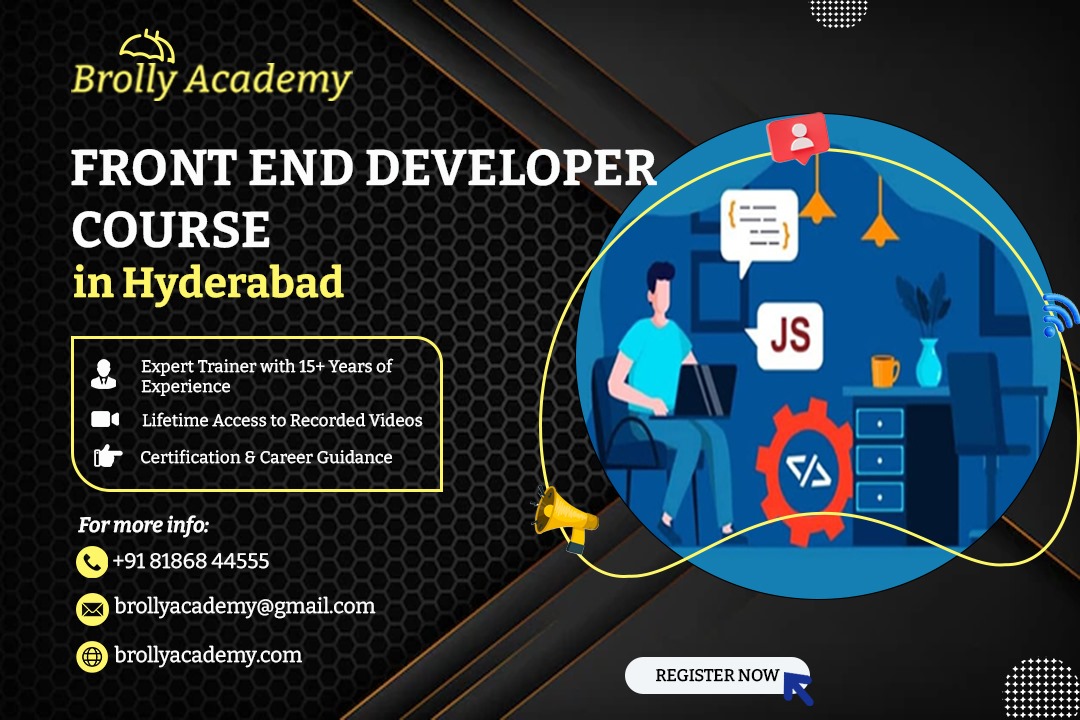 Brolly Academy

FRONT END DEVELOPER COURSE
in Hyderabad

Expert Trainer with 15+ Years of Experience
Lifetime Access to Recorded Videos
Certification & Career Guidance

For more info:
+91 81868 44555
brollyacademy@gmail.com
brollyacademy.com

JS

REGISTER NOW